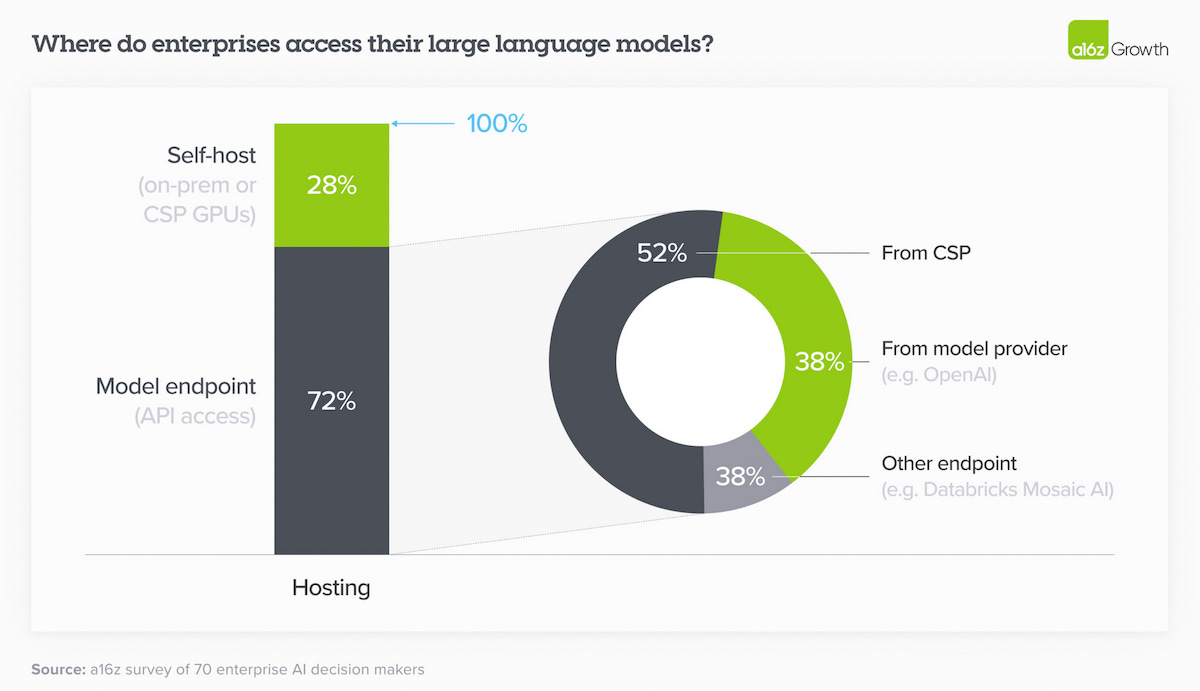 Where do enterprises access their large language models?

a16z Growth

100%

Self-host (on-prem or CSP GPUs)

28%

Model endpoint (API access)

72%

Hosting

52%

From CSP

38%

From model provider (e.g. OpenAI)

38%

Other endpoint (e.g. Databricks Mosaic AI)

Source: a16z survey of 70 enterprise AI decision makers